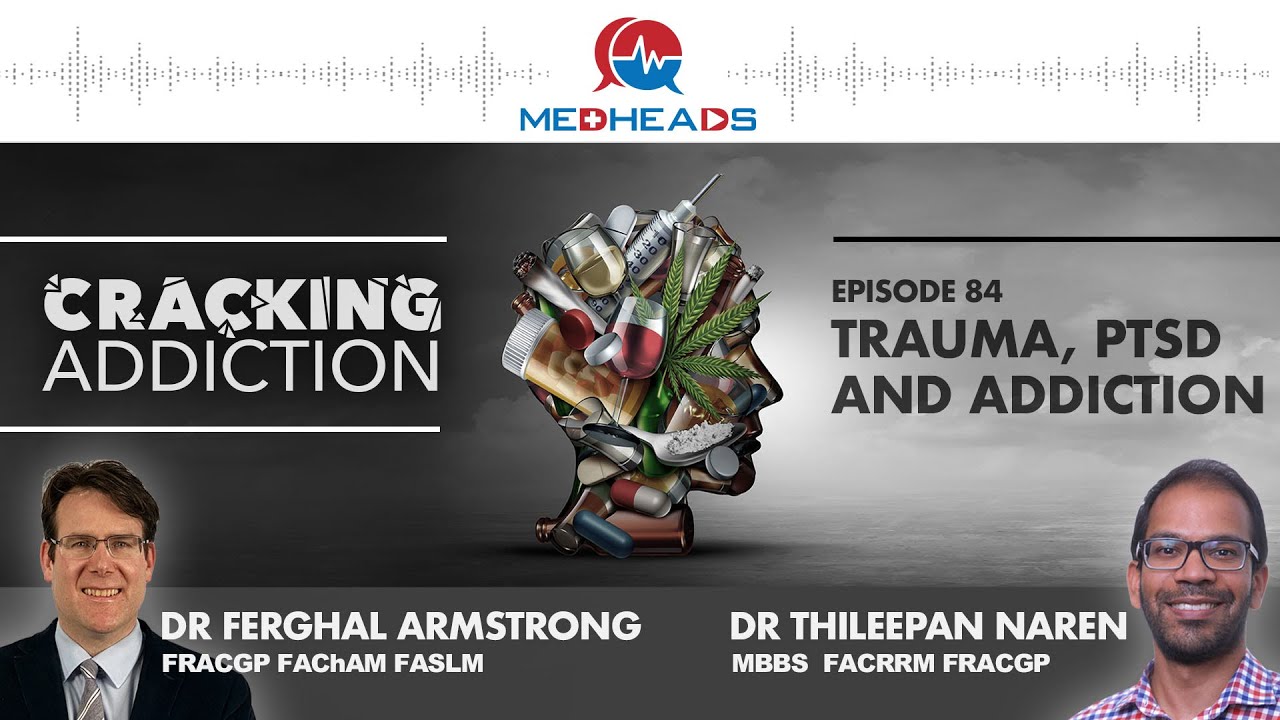 MEDHEADS

CRACKING ADDICTION

EPISODE 84
TRAUMA, PTSD AND ADDICTION

DR FERGHAL ARMSTRONG
FRACGP FAChAM FASLM

DR THILEEPAN NAREN
MBBS FACRRM FRACGP